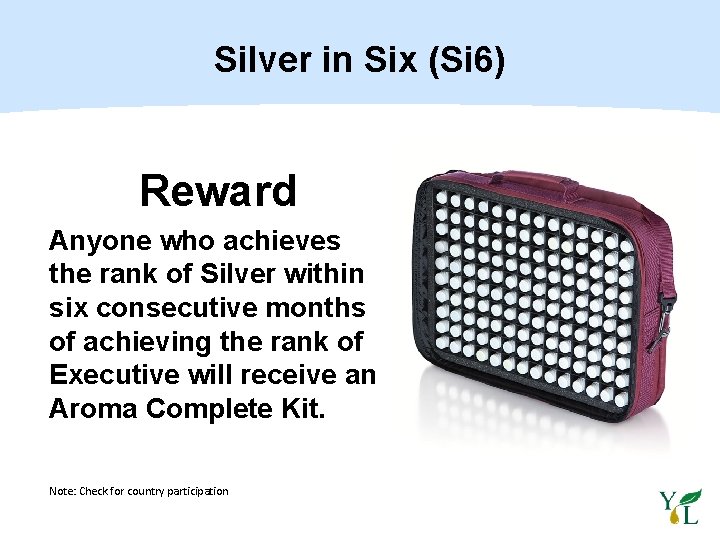 Silver in Six (Si6)

Reward

Anyone who achieves the rank of Silver within six consecutive months of achieving the rank of Executive will receive an Aroma Complete Kit.

Note: Check for country participation

YL